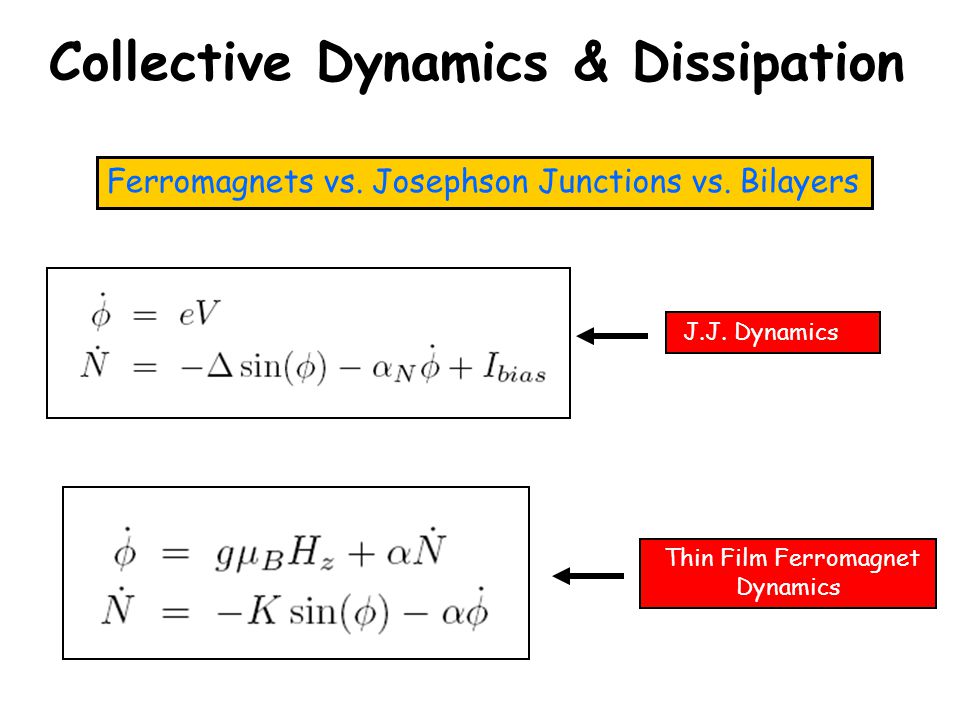 Collective Dynamics & Dissipation

Ferromagnets vs. Josephson Junctions vs. Bilayers

$\dot{\phi} = eV$
$\dot{N} = -\Delta \sin(\phi) - \alpha_N \dot{\phi} + I_{bias}$

J.J. Dynamics

$\dot{\phi} = g\mu_B H_z + \alpha \dot{N}$
$\dot{N} = -K \sin(\phi) - \alpha \dot{\phi}$

Thin Film Ferromagnet Dynamics